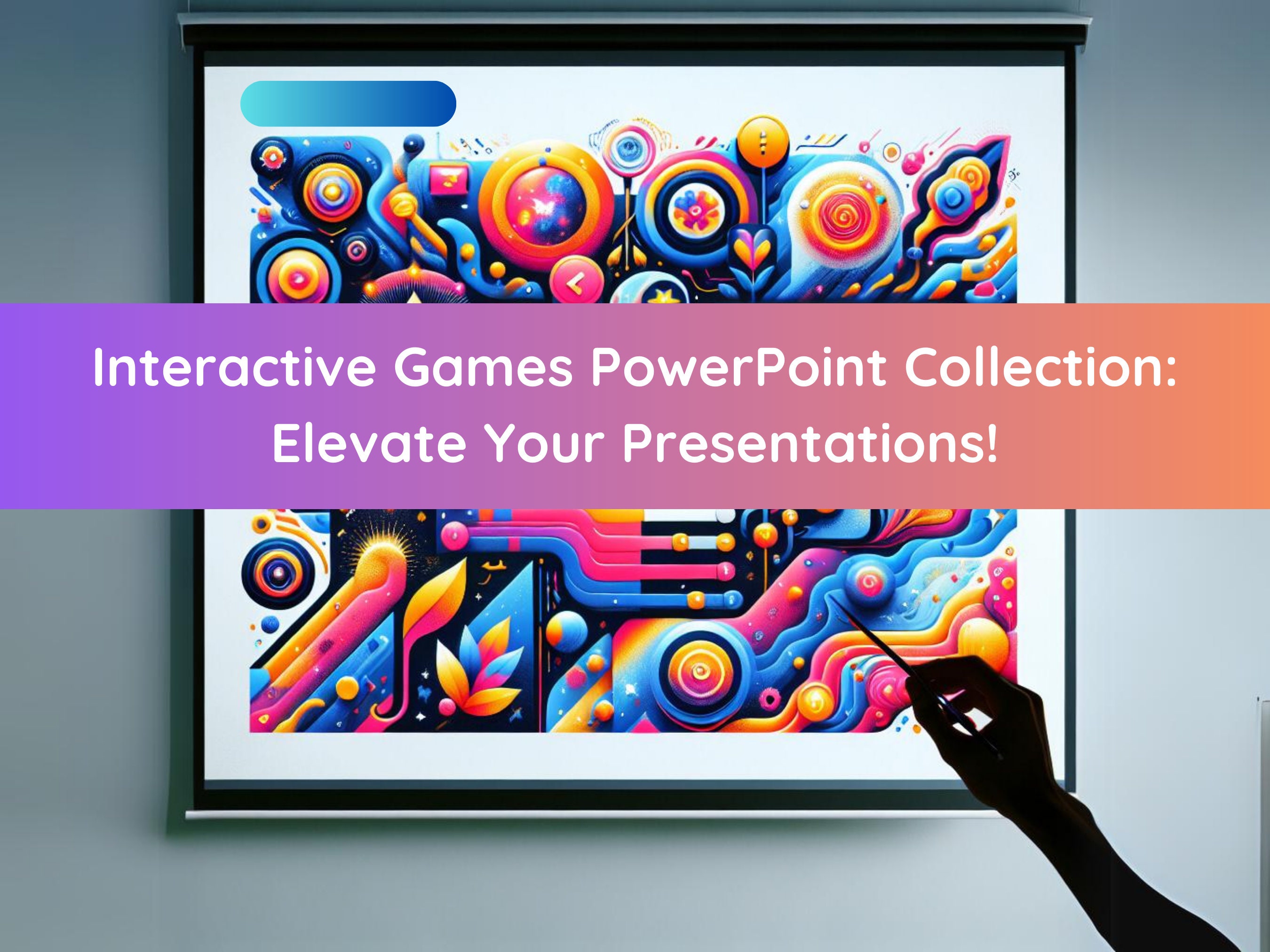 Interactive Games PowerPoint Collection: Elevate Your Presentations!